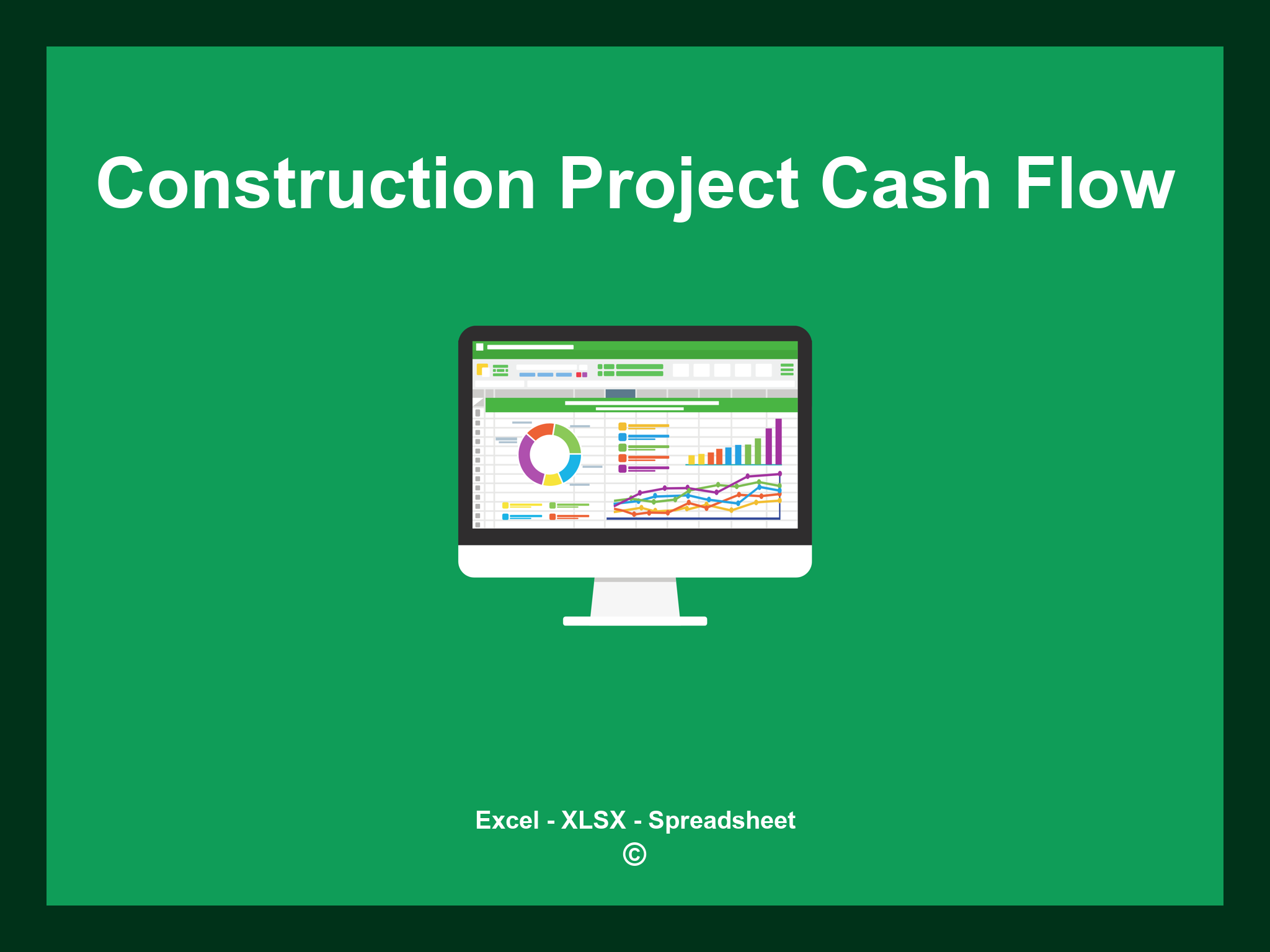 Construction Project Cash Flow

Excel - XLSX - Spreadsheet
©